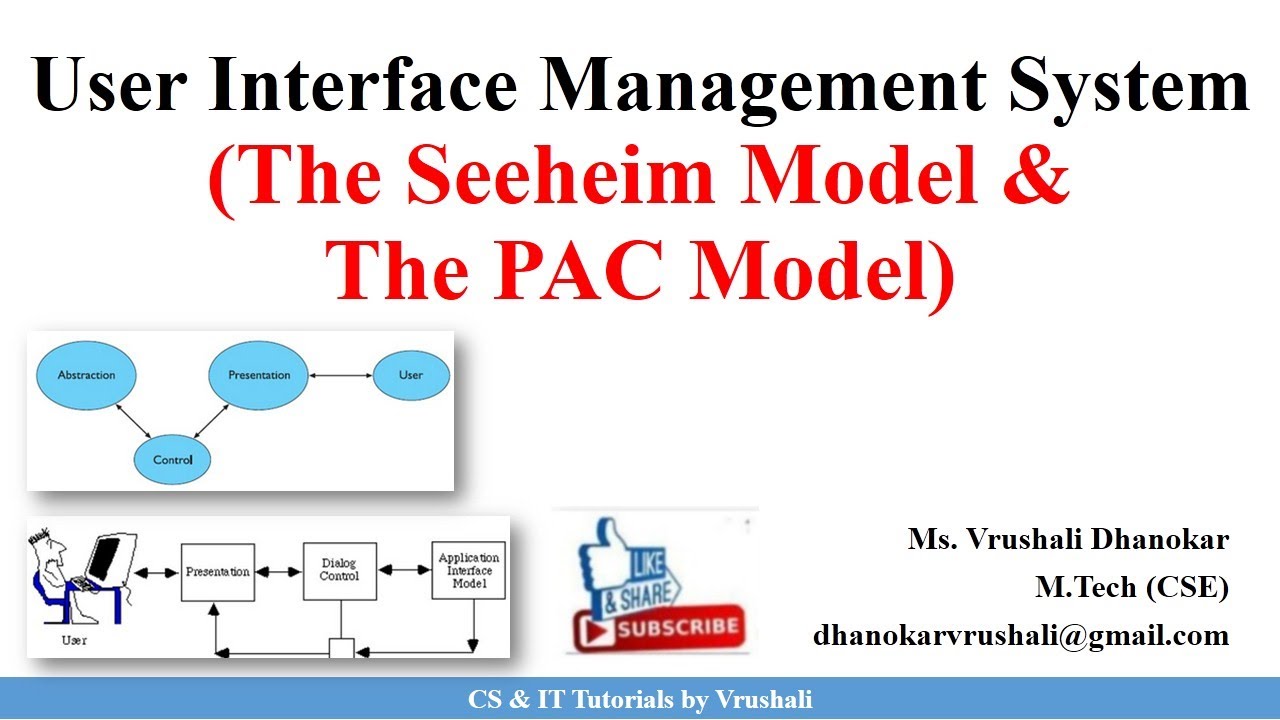 User Interface Management System
(The Seeheim Model &
The PAC Model)

Abstraction
Presentation
User
Control

User
Presentation
Dialog Control
Application Interface Model

LIKE
& SHARE
SUBSCRIBE

Ms. Vrushali Dhanokar
M.Tech (CSE)
dhanokarvrushali@gmail.com

CS & IT Tutorials by Vrushali